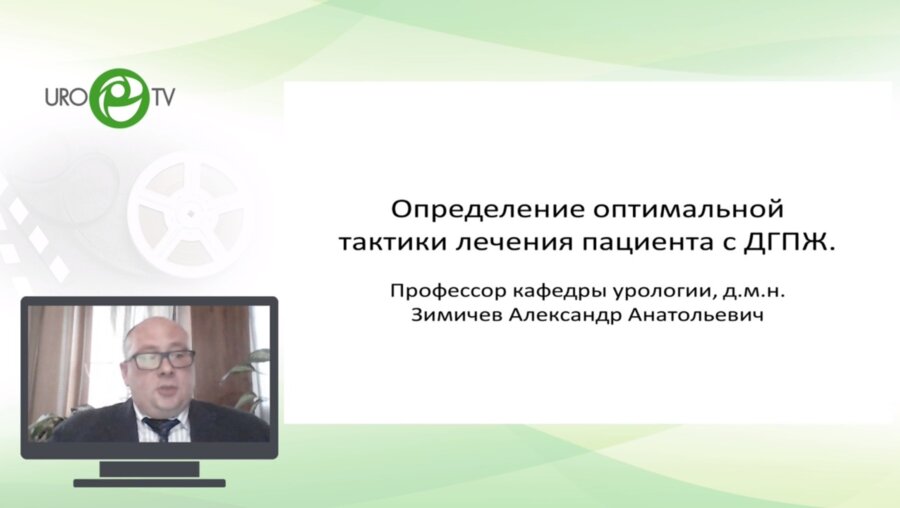 URO TV

Определение оптимальной тактики лечения пациента с ДГПЖ.

Профессор кафедры урологии, д.м.н.
Зимичев Александр Анатольевич